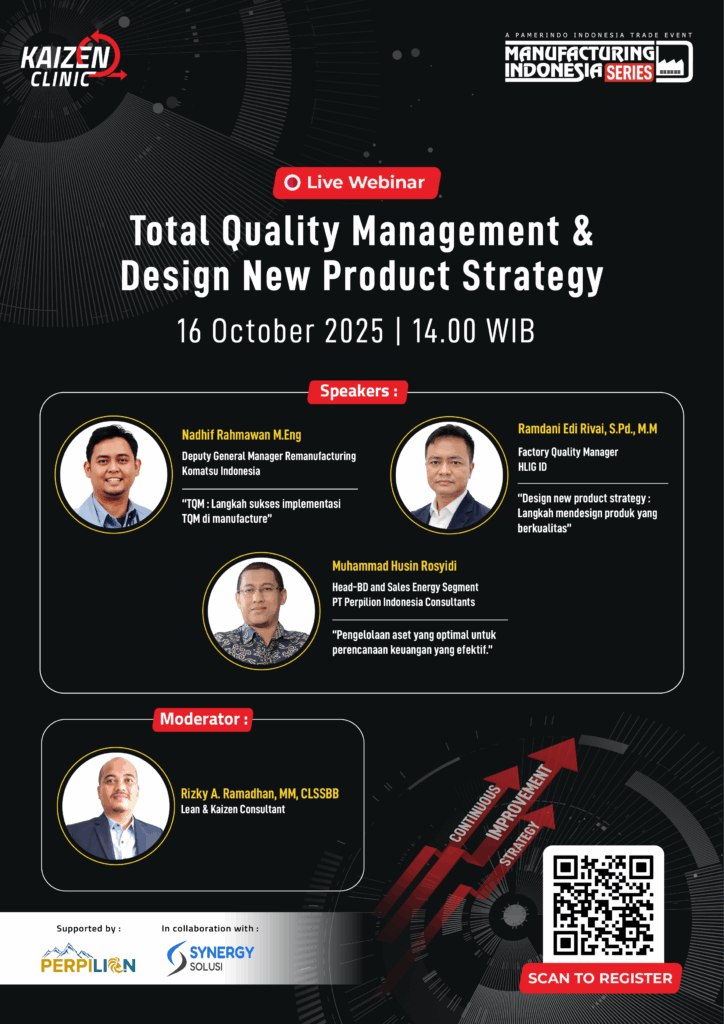 KAIZEN CLINIC

A PAMERINDO INDONESIA TRADE EVENT
MANUFACTURING INDONESIA SERIES

Live Webinar

Total Quality Management & Design New Product Strategy

16 October 2025 | 14.00 WIB

Speakers :

Nadhif Rahmawan M.Eng
Deputy General Manager Remanufacturing
Komatsu Indonesia

"TQM : Langkah sukses implementasi TQM di manufacture"

Ramdani Edi Rivai, S.Pd., M.M
Factory Quality Manager
HLIG ID

"Design new product strategy : Langkah mendesign produk yang berkualitas"

Muhammad Husin Rosyidi
Head-BD and Sales Energy Segment
PT Perpilion Indonesia Consultants

"Pengelolaan aset yang optimal untuk perencanaan keuangan yang efektif."

Moderator :

Rizky A. Ramadhan, MM, CLSSBB
Lean & Kaizen Consultant

CONTINUOUS IMPROVEMENT STRATEGY

Supported by :
PERPILION

In collaboration with :
SYNERGY SOLUSI

SCAN TO REGISTER